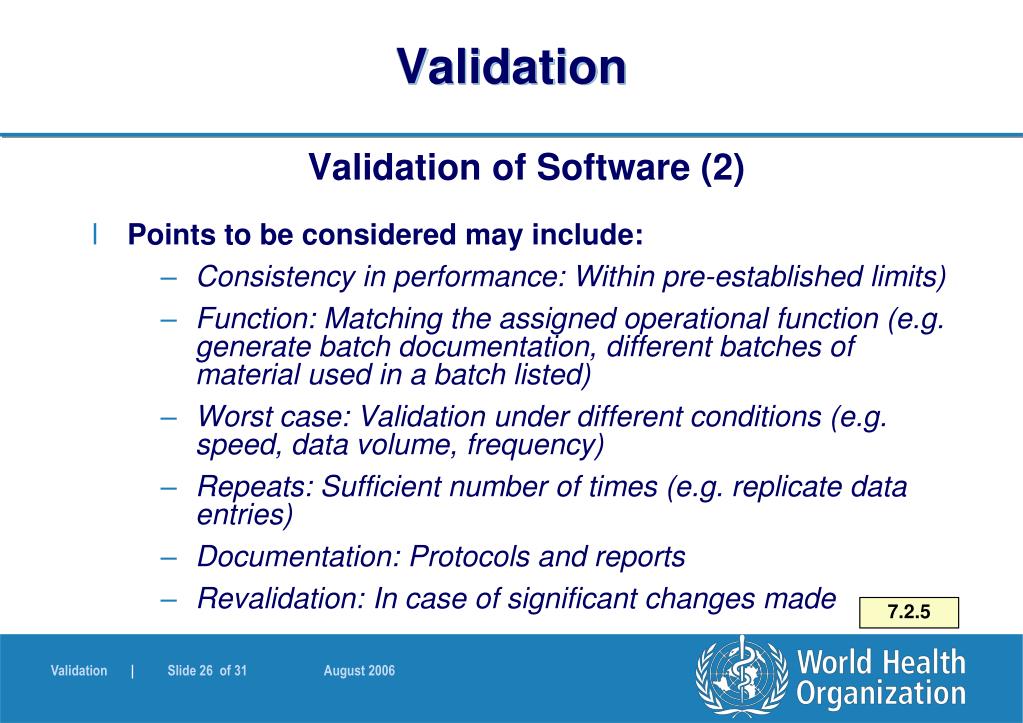 Validation

Validation of Software (2)

l Points to be considered may include:

– Consistency in performance: Within pre-established limits)

– Function: Matching the assigned operational function (e.g. generate batch documentation, different batches of material used in a batch listed)

– Worst case: Validation under different conditions (e.g. speed, data volume, frequency)

– Repeats: Sufficient number of times (e.g. replicate data entries)

– Documentation: Protocols and reports

– Revalidation: In case of significant changes made

7.2.5

Validation | Slide 26 of 31 August 2006

World Health Organization